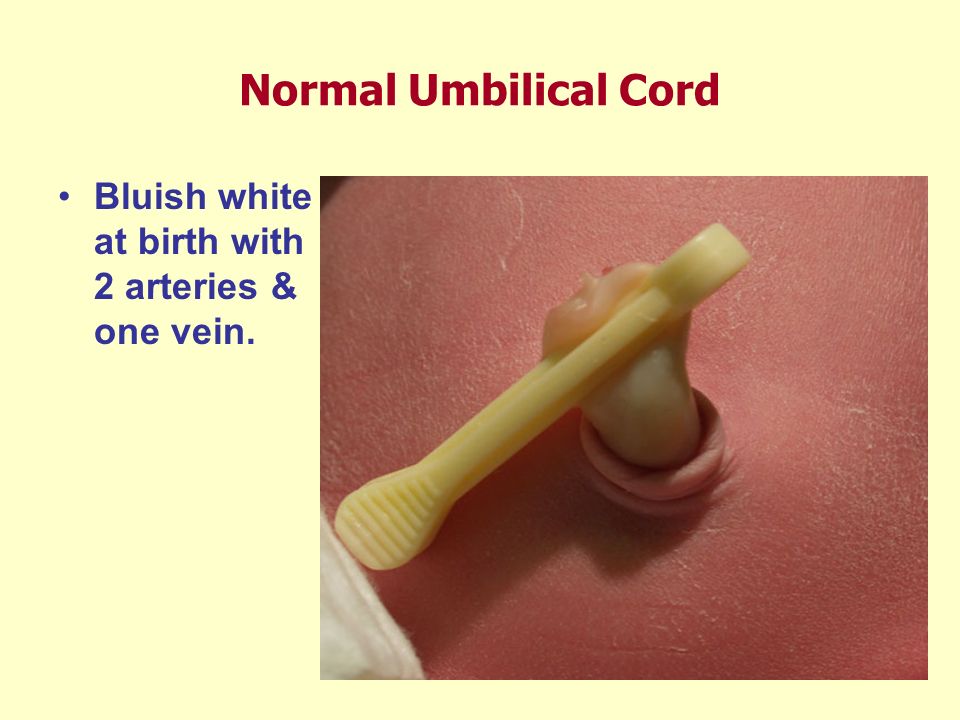 Normal Umbilical Cord

• Bluish white at birth with 2 arteries & one vein.